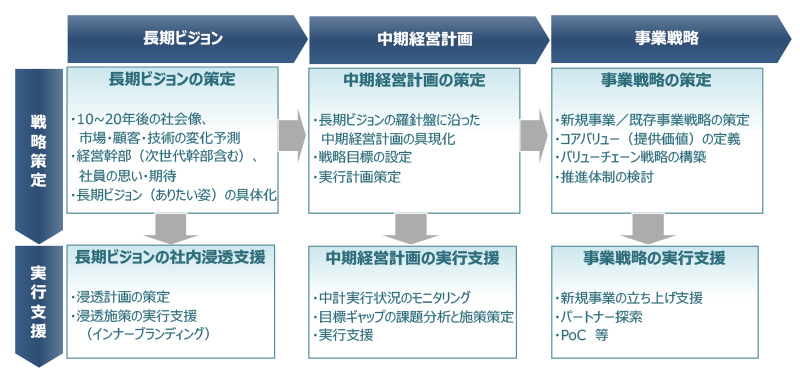 長期ビジョン

中期経営計画

事業戦略

戦略策定

長期ビジョンの策定

・10~20年後の社会像、市場・顧客・技術の変化予測
・経営幹部（次世代幹部含む）、社員の思い・期待
・長期ビジョン（ありたい姿）の具体化

中期経営計画の策定

・長期ビジョンの羅針盤に沿った中期経営計画の具現化
・戦略目標の設定
・実行計画策定

事業戦略の策定

・新規事業／既存事業戦略の策定
・コアバリュー（提供価値）の定義
・バリューチェーン戦略の構築
・推進体制の検討

実行支援

長期ビジョンの社内浸透支援

・浸透計画の策定
・浸透施策の実行支援（インナーブランディング）

中期経営計画の実行支援

・中計実行状況のモニタリング
・目標ギャップの課題分析と施策策定
・実行支援

事業戦略の実行支援

・新規事業の立ち上げ支援
・パートナー探索
・PoC 等